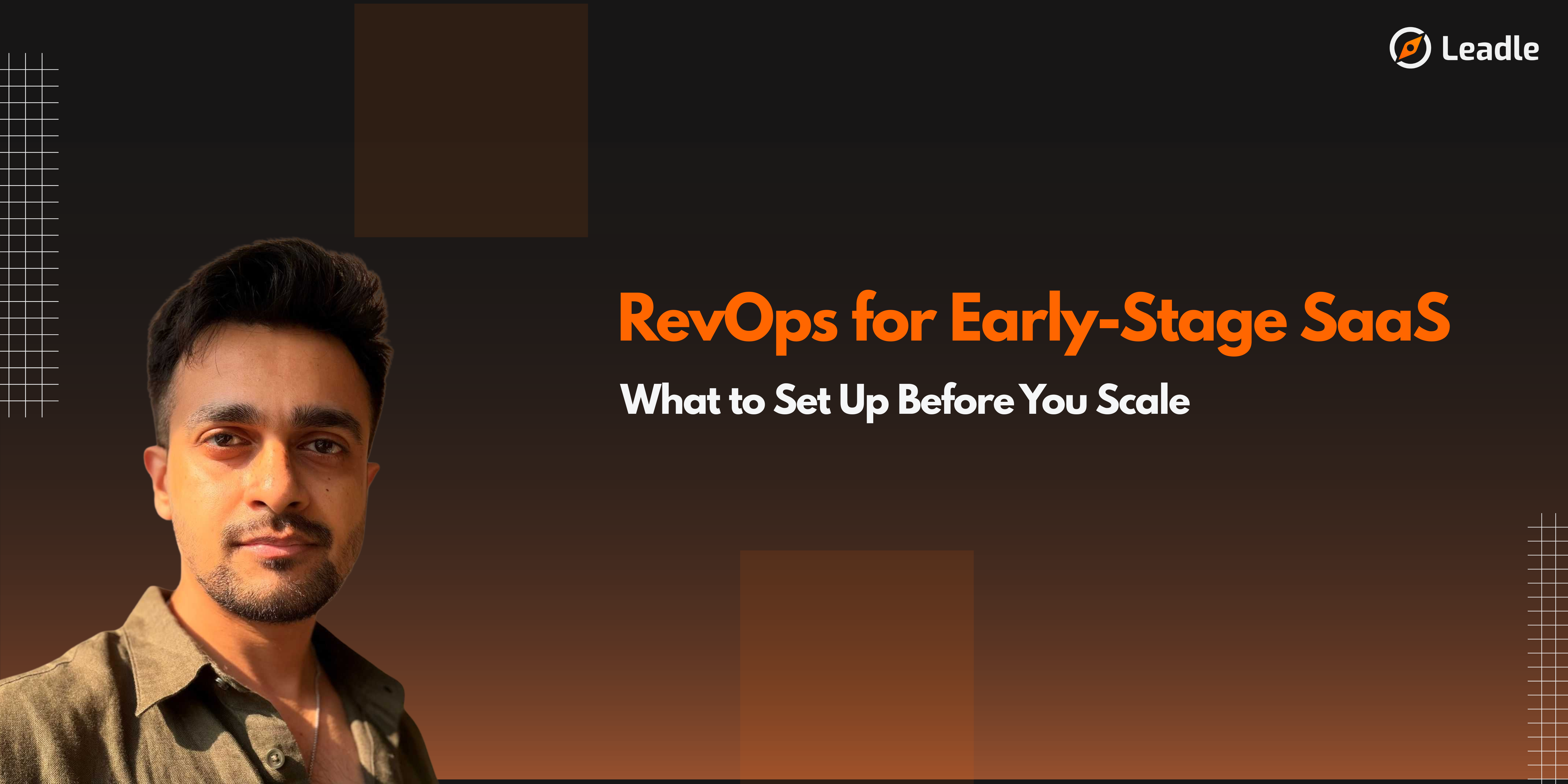 Leadle

RevOps for Early-Stage SaaS

What to Set Up Before You Scale